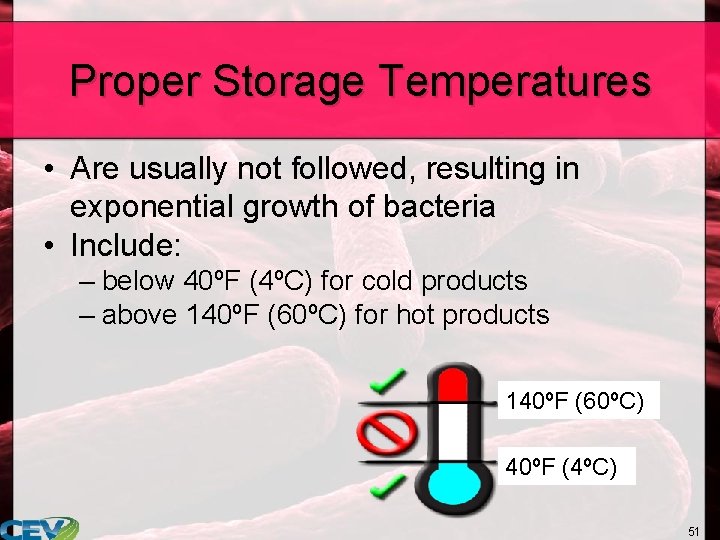 Proper Storage Temperatures

• Are usually not followed, resulting in exponential growth of bacteria
• Include:
– below 40ºF (4ºC) for cold products
– above 140ºF (60ºC) for hot products

140ºF (60ºC)
40ºF (4ºC)

CEV

51